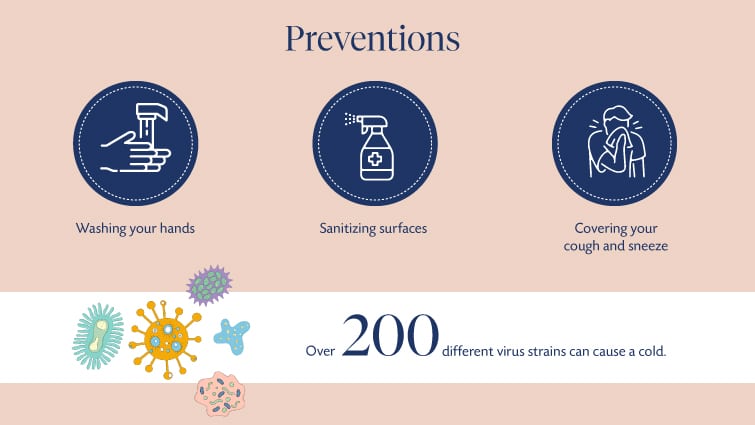 Preventions

Washing your hands

Sanitizing surfaces

Covering your cough and sneeze

Over 200 different virus strains can cause a cold.